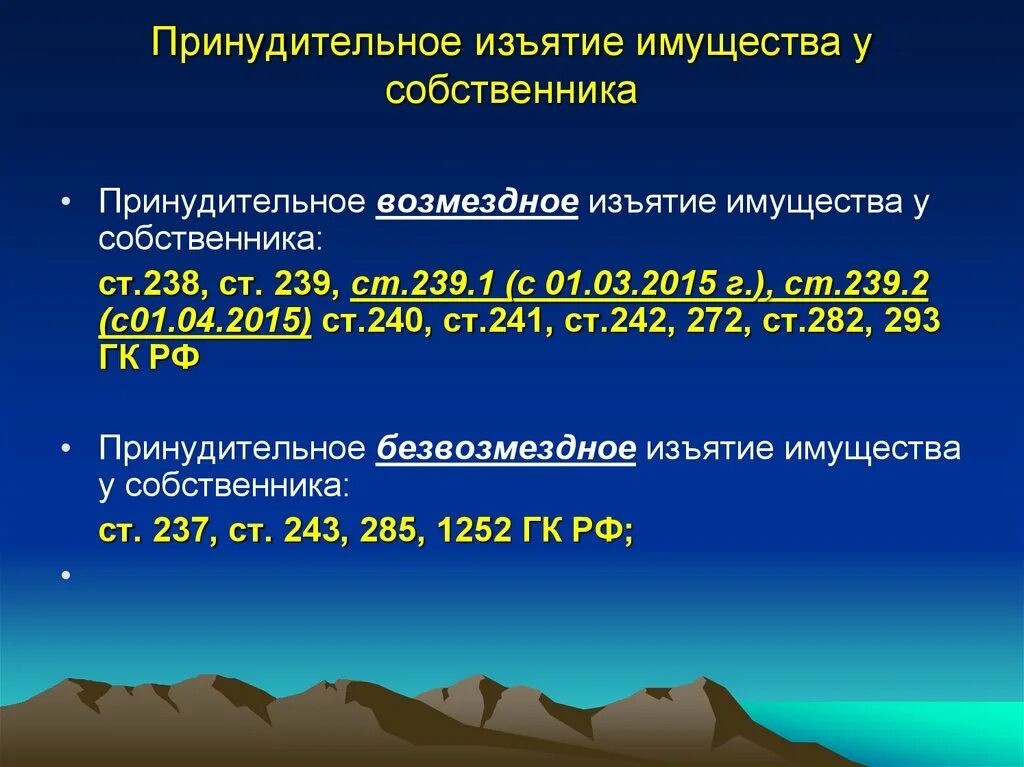 Принудительное изъятие имущества у собственника

• Принудительное возмездное изъятие имущества у собственника:

ст.238, ст. 239, ст.239.1 (с 01.03.2015 г.), ст.239.2 (с01.04.2015) ст.240, ст.241, ст.242, 272, ст.282, 293 ГК РФ

• Принудительное безвозмездное изъятие имущества у собственника:

ст. 237, ст. 243, 285, 1252 ГК РФ;

•